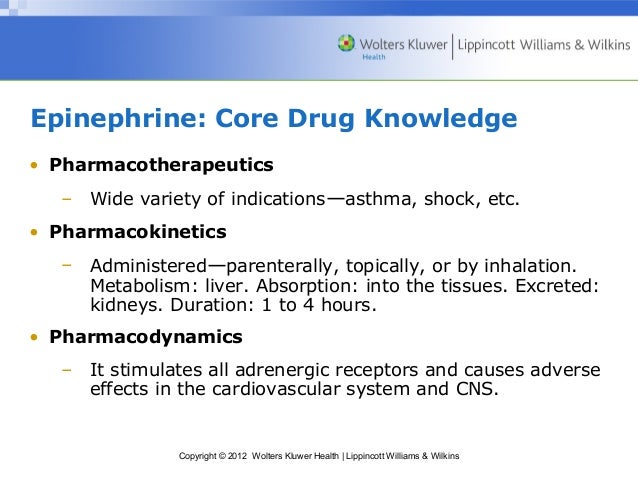 Wolters Kluwer Health | Lippincott Williams & Wilkins

Epinephrine: Core Drug Knowledge

• Pharmacotherapeutics
– Wide variety of indications—asthma, shock, etc.

• Pharmacokinetics
– Administered—parenterally, topically, or by inhalation. Metabolism: liver. Absorption: into the tissues. Excreted: kidneys. Duration: 1 to 4 hours.

• Pharmacodynamics
– It stimulates all adrenergic receptors and causes adverse effects in the cardiovascular system and CNS.

Copyright © 2012 Wolters Kluwer Health | Lippincott Williams & Wilkins